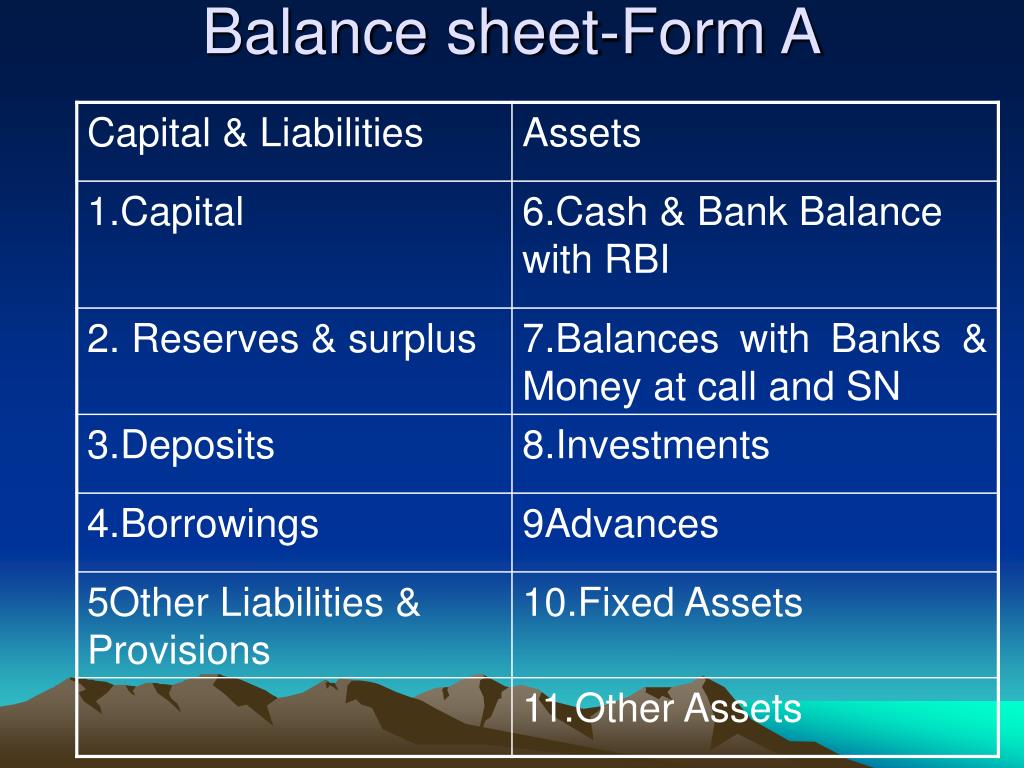 Balance sheet-Form A

| Capital & Liabilities | Assets |
|---|---|
| 1.Capital | 6.Cash & Bank Balance with RBI |
| 2. Reserves & surplus | 7.Balances with Banks & Money at call and SN |
| 3.Deposits | 8.Investments |
| 4.Borrowings | 9Advances |
| 5Other Liabilities & Provisions | 10.Fixed Assets |
| | 11.Other Assets |